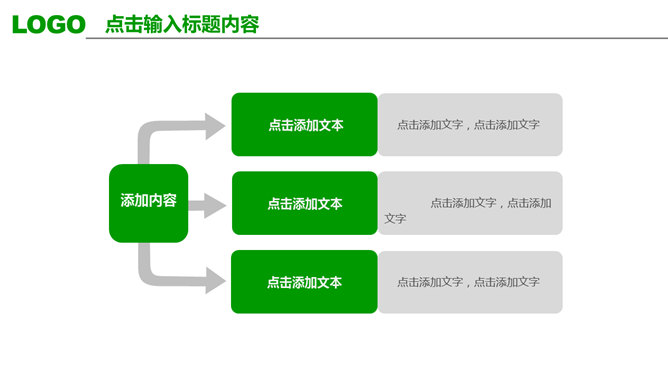 LOGO 点击输入标题内容

添加内容

点击添加文本

点击添加文字，点击添加文字

点击添加文本

点击添加文字，点击添加文字

点击添加文本

点击添加文字，点击添加文字